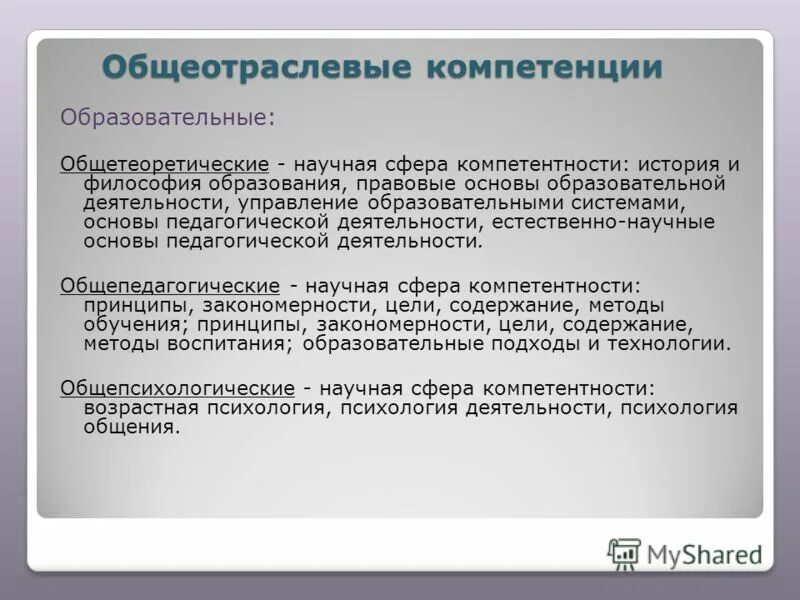 Общеотраслевые компетенции

Образовательные:

Общетеоретические - научная сфера компетентности: история и философия образования, правовые основы образовательной деятельности, управление образовательными системами, основы педагогической деятельности, естественно-научные основы педагогической деятельности.

Общепедагогические - научная сфера компетентности: принципы, закономерности, цели, содержание, методы обучения; принципы, закономерности, цели, содержание, методы воспитания; образовательные подходы и технологии.

Общепсихологические - научная сфера компетентности: возрастная психология, психология деятельности, психология общения.

MyShared